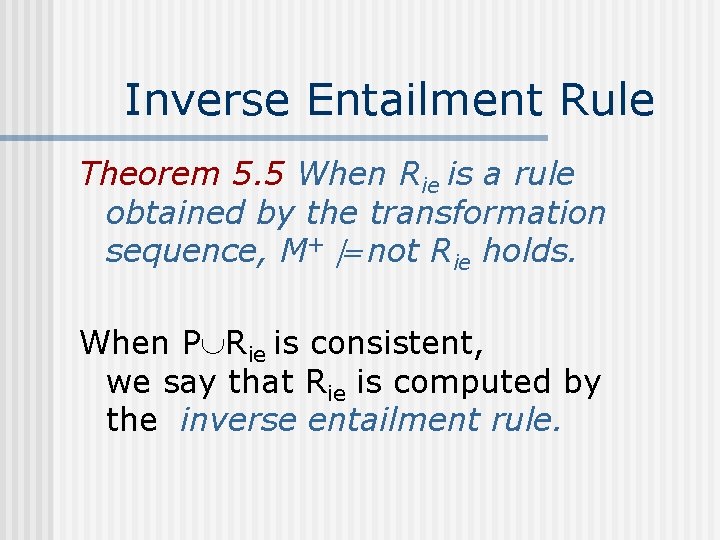 Inverse Entailment Rule

Theorem 5.5 When $R_{ie}$ is a rule obtained by the transformation sequence, $M^+ \models$ not $R_{ie}$ holds.

When $P \cup R_{ie}$ is consistent, we say that $R_{ie}$ is computed by the inverse entailment rule.